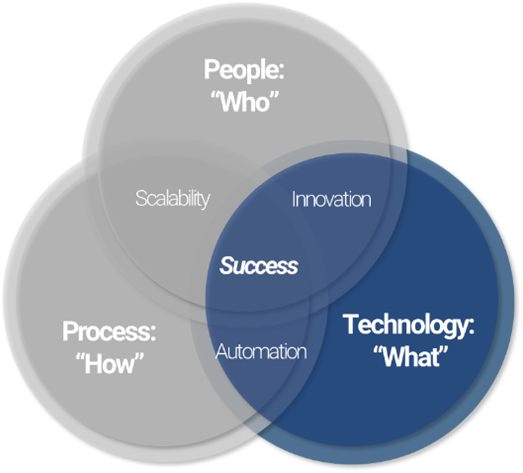 People:
“Who”

Scalability

Innovation

Success

Process:
“How”

Automation

Technology:
“What”